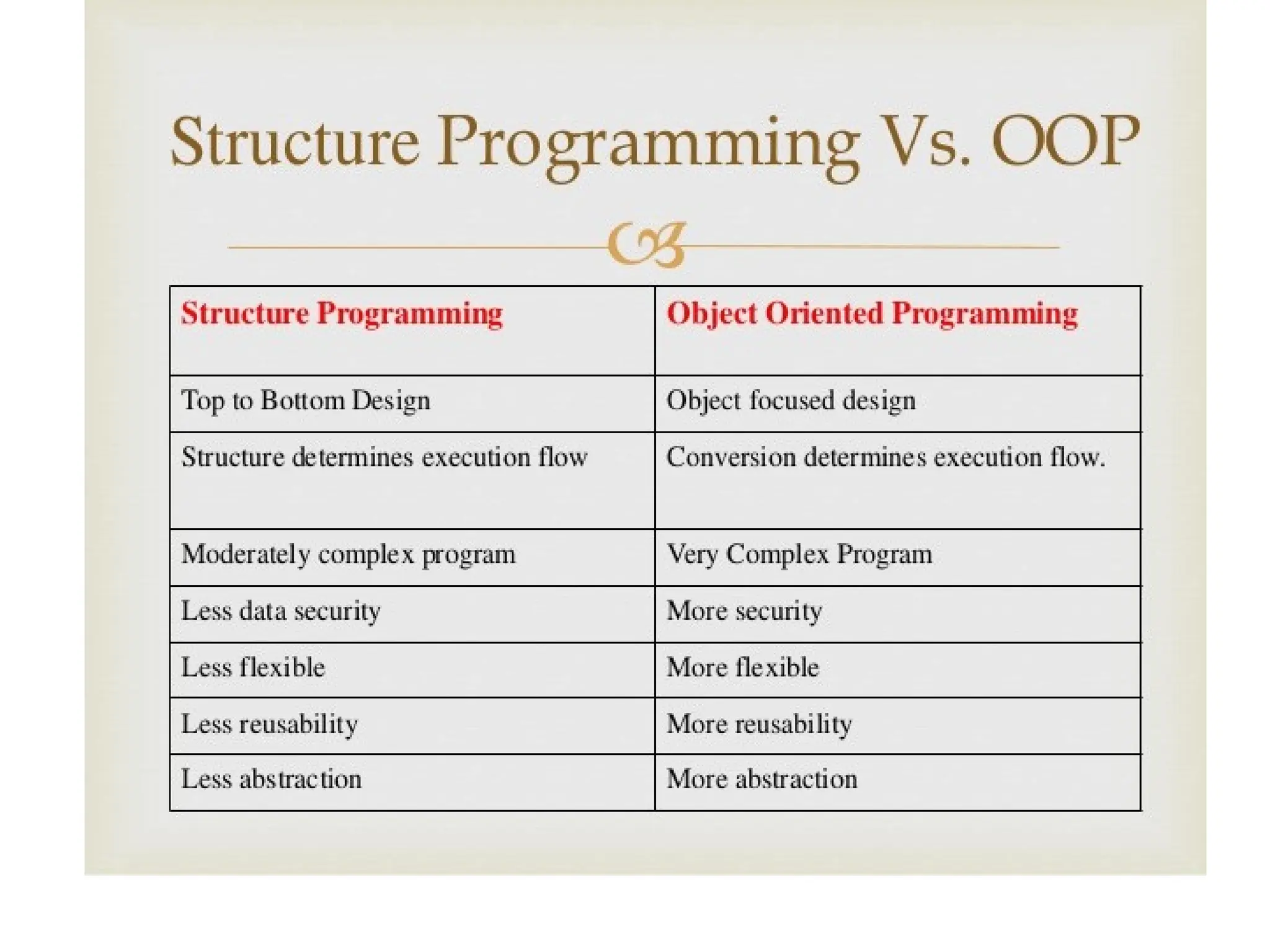 Structure Programming Vs. OOP

| Structure Programming | Object Oriented Programming |
|---|---|
| Top to Bottom Design | Object focused design |
| Structure determines execution flow | Conversion determines execution flow. |
| Moderately complex program | Very Complex Program |
| Less data security | More security |
| Less flexible | More flexible |
| Less reusability | More reusability |
| Less abstraction | More abstraction |